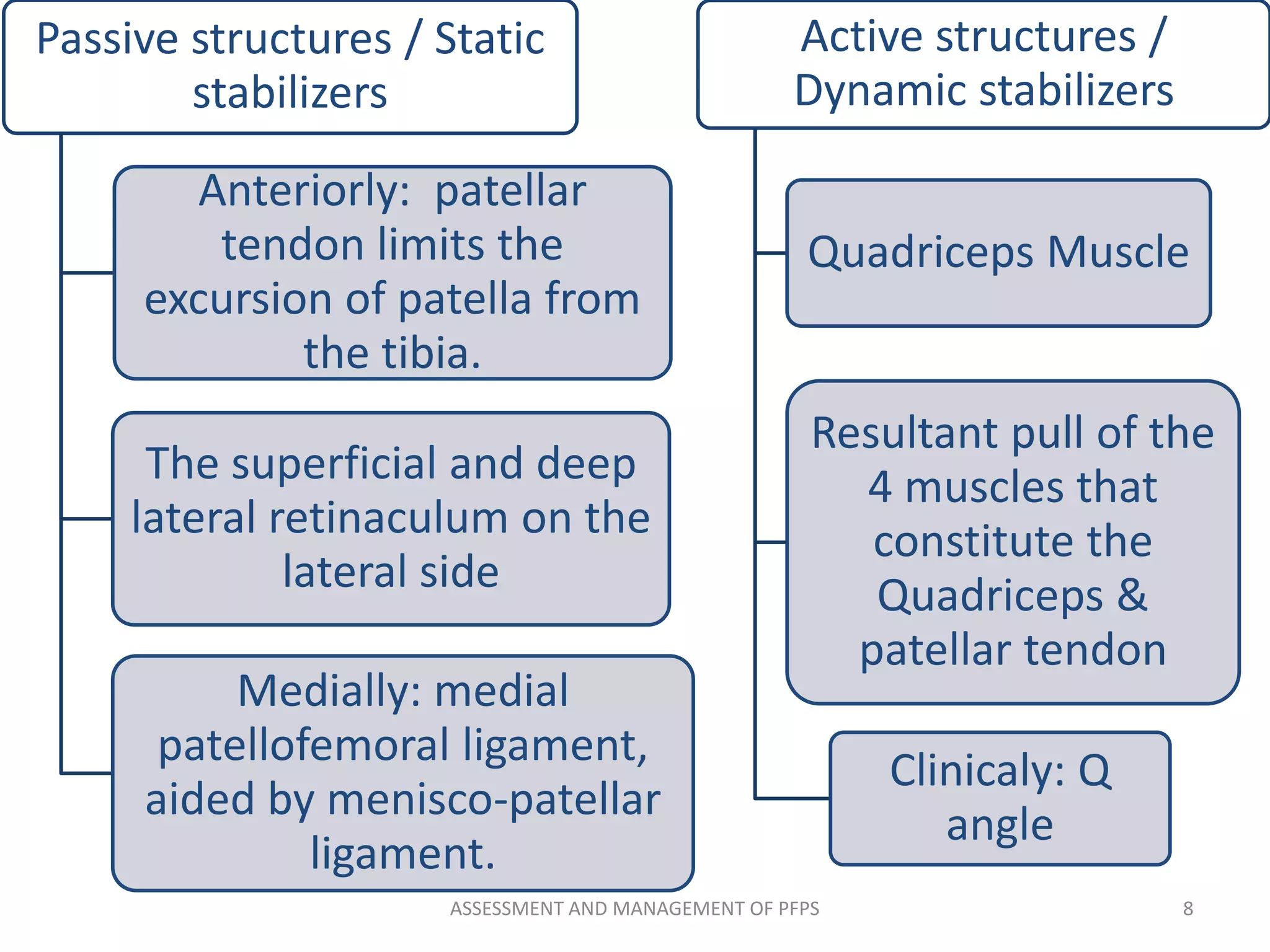 Passive structures / Static stabilizers

Anteriorly: patellar tendon limits the excursion of patella from the tibia.

The superficial and deep lateral retinaculum on the lateral side

Medially: medial patellofemoral ligament, aided by menisco-patellar ligament.

Active structures / Dynamic stabilizers

Quadriceps Muscle

Resultant pull of the 4 muscles that constitute the Quadriceps & patellar tendon

Clinicaly: Q angle

ASSESSMENT AND MANAGEMENT OF PFPS

8